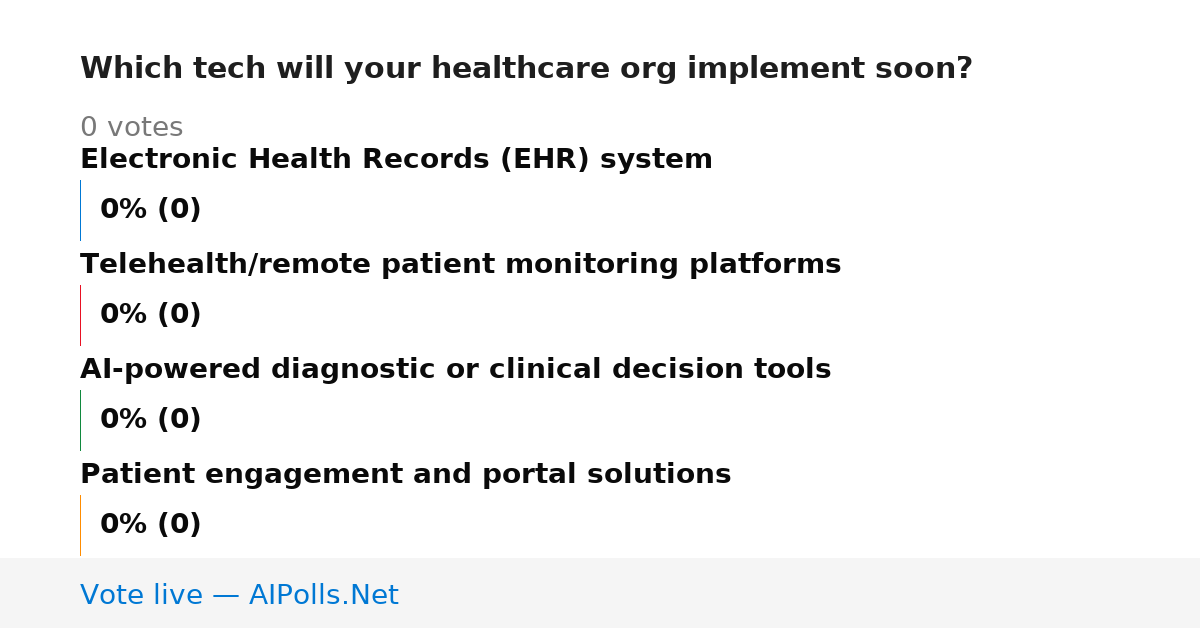 Which tech will your healthcare org implement soon?

0 votes

Electronic Health Records (EHR) system

0% (0)

Telehealth/remote patient monitoring platforms

0% (0)

AI-powered diagnostic or clinical decision tools

0% (0)

Patient engagement and portal solutions

0% (0)

Vote live — AIPolls.Net